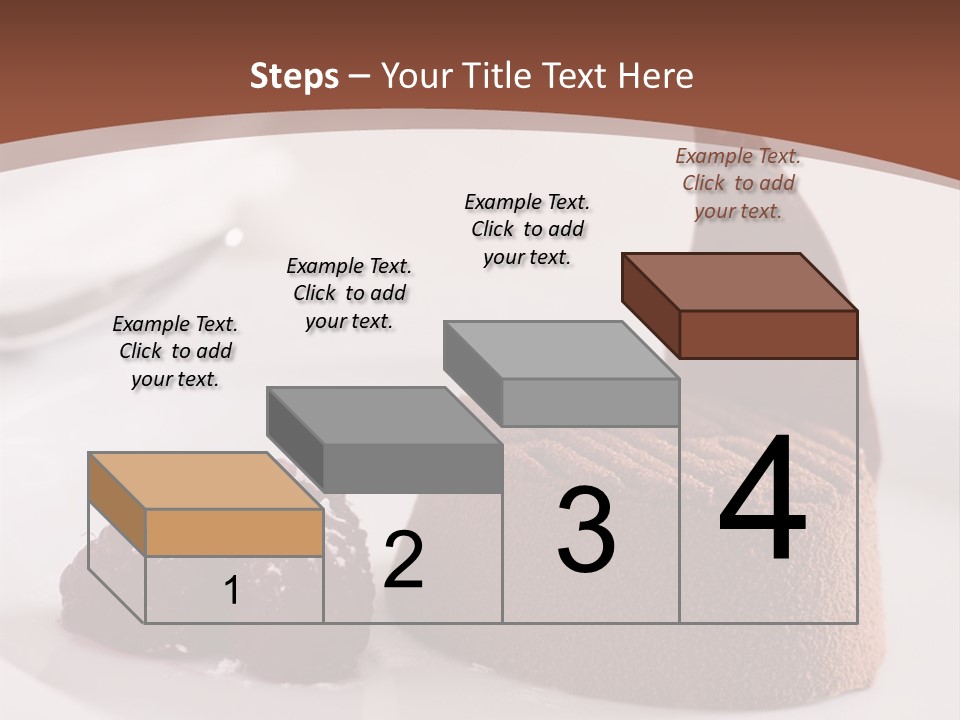 Steps – Your Title Text Here

Example Text. Click to add your text.

Example Text. Click to add your text.

Example Text. Click to add your text.

Example Text. Click to add your text.

1

2

3

4